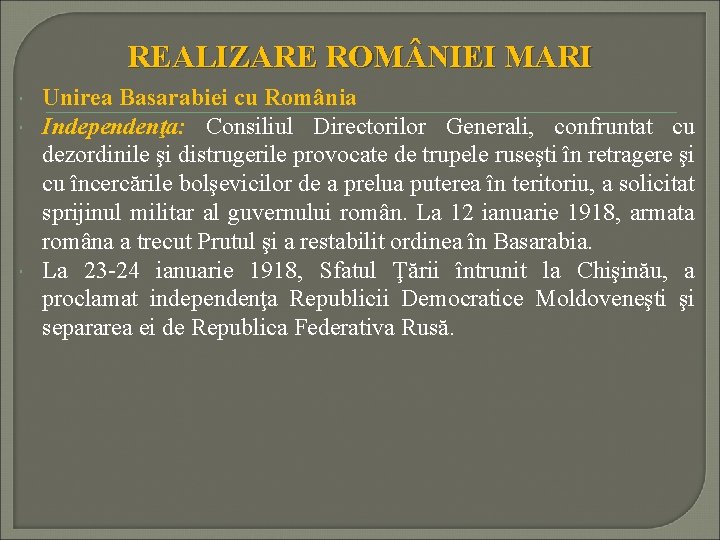 REALIZARE ROMÂNIEI MARI

Unirea Basarabiei cu România

Independenţa: Consiliul Directorilor Generali, confruntat cu dezordinile şi distrugerile provocate de trupele ruseşti în retragere şi cu încercările bolşevicilor de a prelua puterea în teritoriu, a solicitat sprijinul militar al guvernului român. La 12 ianuarie 1918, armata româna a trecut Prutul şi a restabilit ordinea în Basarabia.

La 23-24 ianuarie 1918, Sfatul Ţării întrunit la Chişinău, a proclamat independenţa Republicii Democratice Moldoveneşti şi separarea ei de Republica Federativa Rusă.